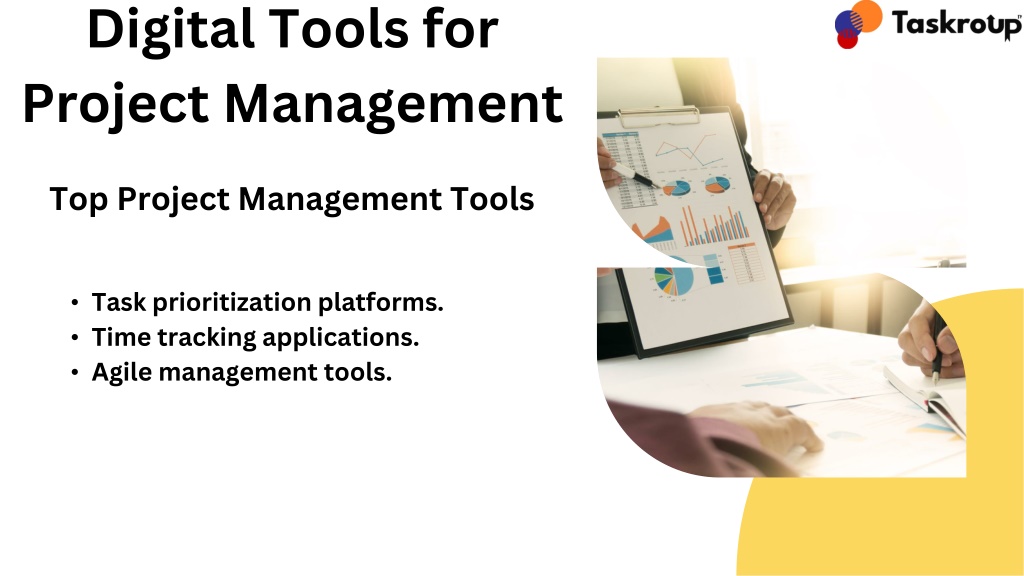 Digital Tools for Project Management

Taskroup

Top Project Management Tools

• Task prioritization platforms.
• Time tracking applications.
• Agile management tools.